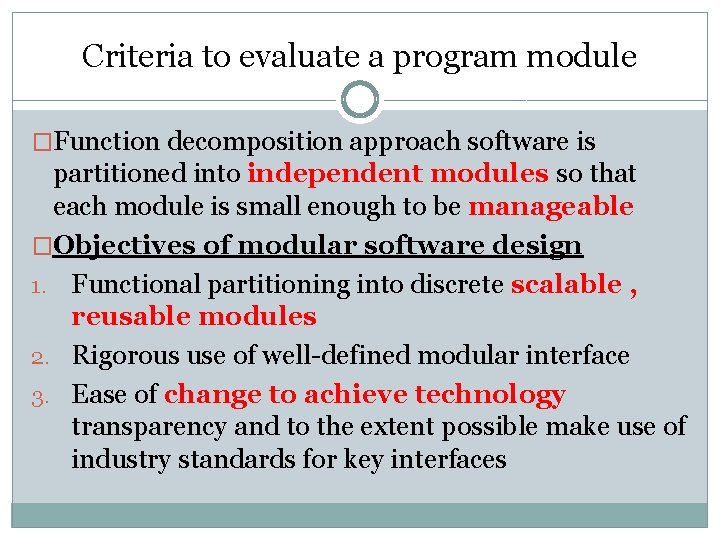 Criteria to evaluate a program module

□Function decomposition approach software is partitioned into independent modules so that each module is small enough to be manageable

□Objectives of modular software design

1. Functional partitioning into discrete scalable , reusable modules
2. Rigorous use of well-defined modular interface
3. Ease of change to achieve technology transparency and to the extent possible make use of industry standards for key interfaces